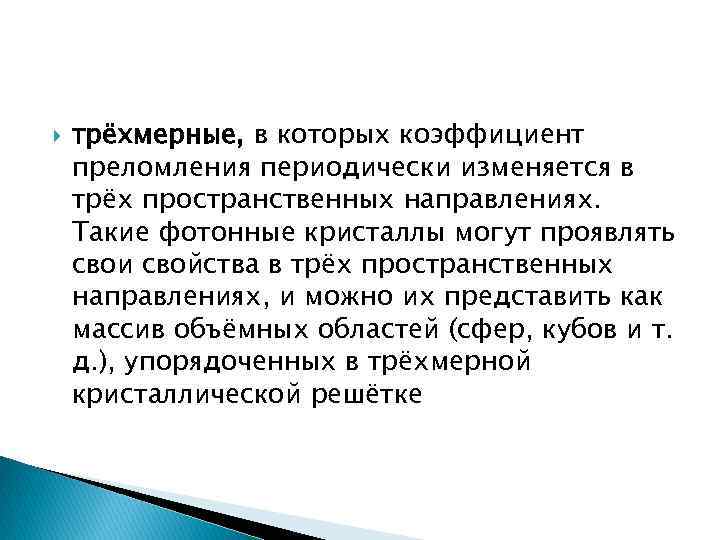 трёхмерные, в которых коэффициент преломления периодически изменяется в трёх пространственных направлениях. Такие фотонные кристаллы могут проявлять свои свойства в трёх пространственных направлениях, и можно их представить как массив объёмных областей (сфер, кубов и т. д.), упорядоченных в трёхмерной кристаллической решётке